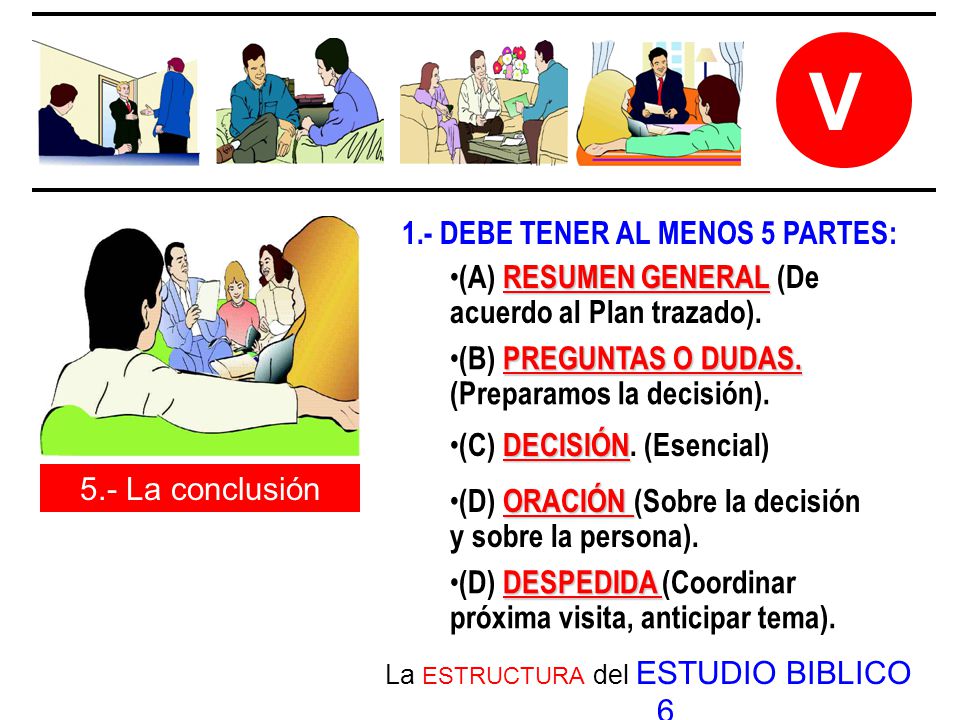 V

5.- La conclusión

1.- DEBE TENER AL MENOS 5 PARTES:

•(A) RESUMEN GENERAL (De acuerdo al Plan trazado).

•(B) PREGUNTAS O DUDAS. (Preparamos la decisión).

•(C) DECISIÓN. (Esencial)

•(D) ORACIÓN (Sobre la decisión y sobre la persona).

•(D) DESPEDIDA (Coordinar próxima visita, anticipar tema).

La ESTRUCTURA del ESTUDIO BIBLICO 6